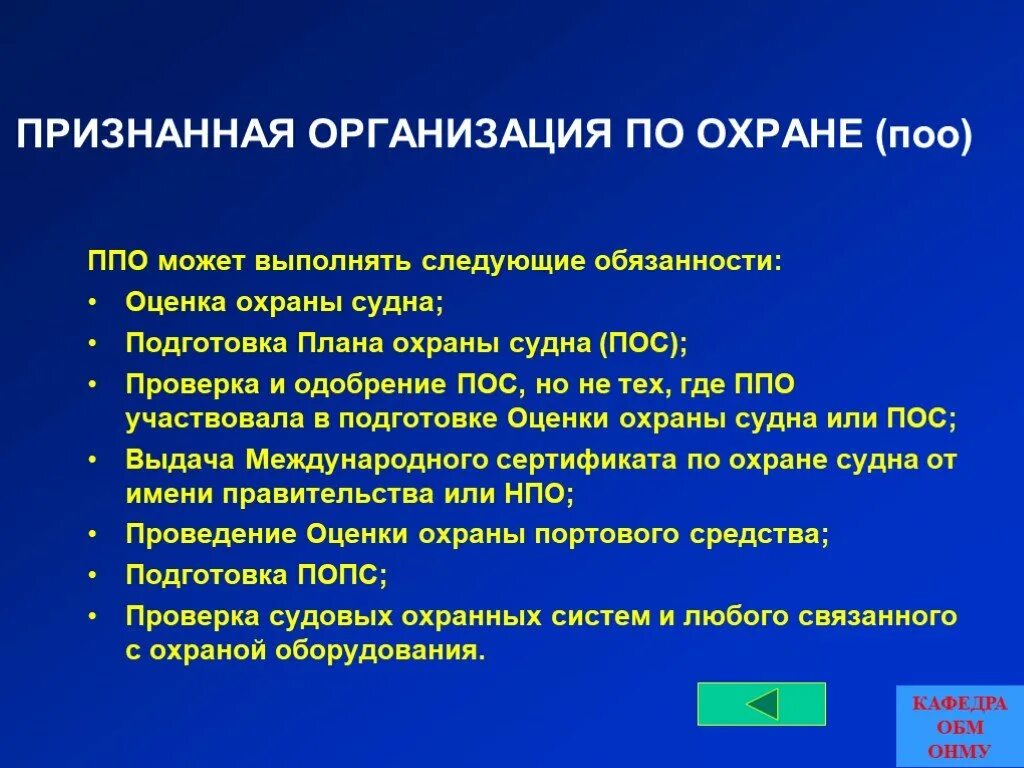 ПРИЗНАННАЯ ОРГАНИЗАЦИЯ ПО ОХРАНЕ (поо)

ППО может выполнять следующие обязанности:

• Оценка охраны судна;
• Подготовка Плана охраны судна (ПОС);
• Проверка и одобрение ПОС, но не тех, где ППО участвовала в подготовке Оценки охраны судна или ПОС;
• Выдача Международного сертификата по охране судна от имени правительства или НПО;
• Проведение Оценки охраны портового средства;
• Подготовка ПОПС;
• Проверка судовых охранных систем и любого связанного с охраной оборудования.

КАФЕДРА ОБМ ОНМУ